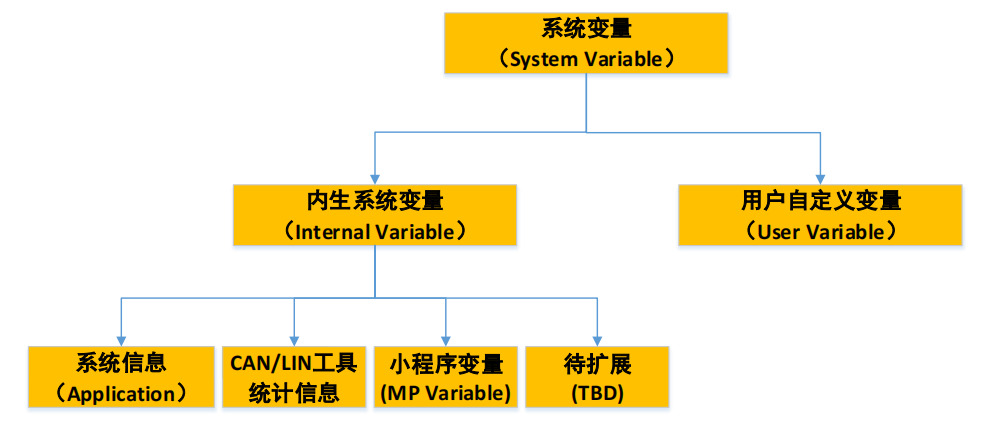 系统变量
（System Variable）

内生系统变量
（Internal Variable）

用户自定义变量
（User Variable）

系统信息
（Application）

CAN/LIN工具
统计信息

小程序变量
(MP Variable)

待扩展
(TBD)